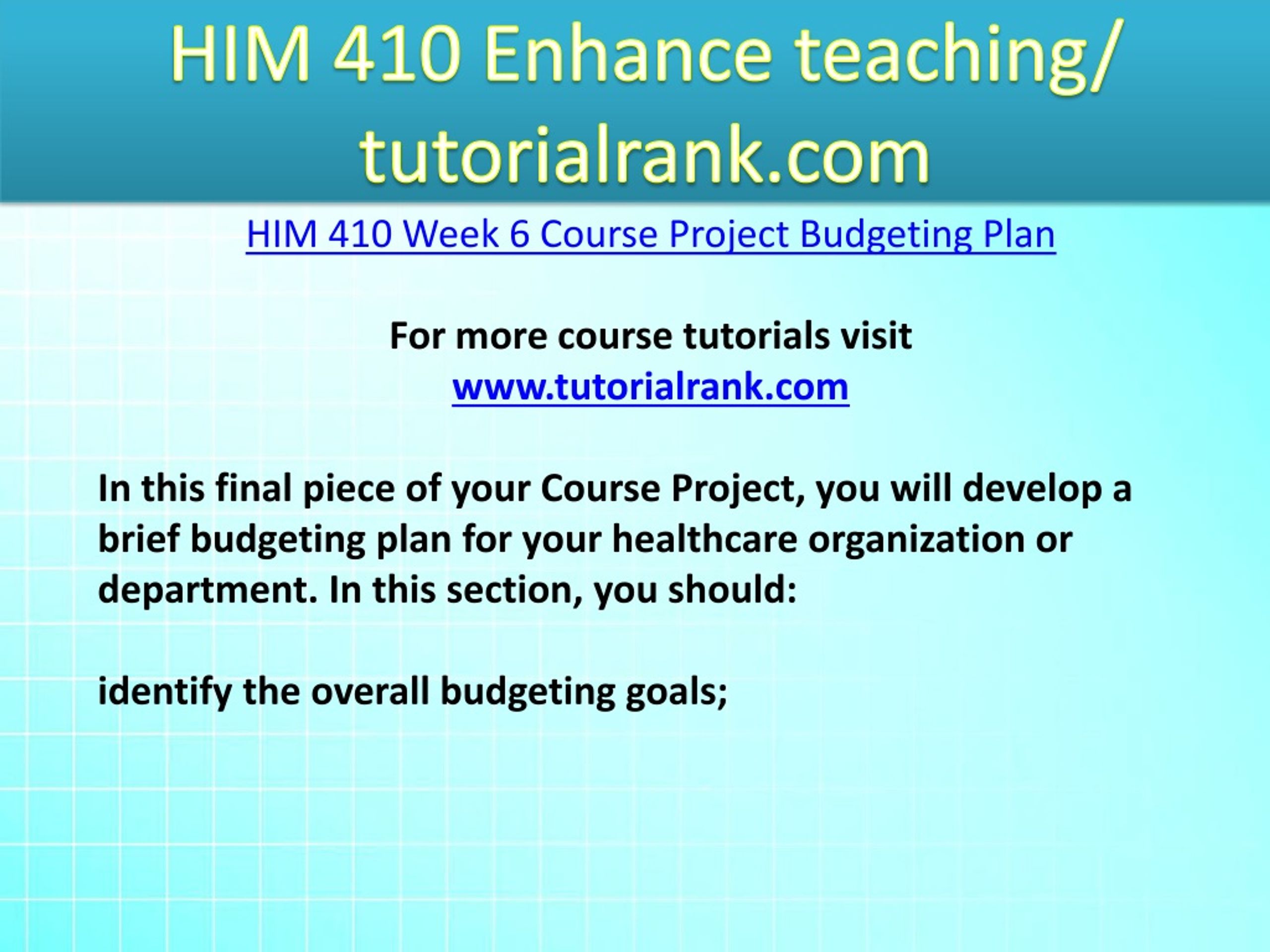 HIM 410 Enhance teaching/ tutorialrank.com

HIM 410 Week 6 Course Project Budgeting Plan

For more course tutorials visit
www.tutorialrank.com

In this final piece of your Course Project, you will develop a brief budgeting plan for your healthcare organization or department. In this section, you should:

identify the overall budgeting goals;